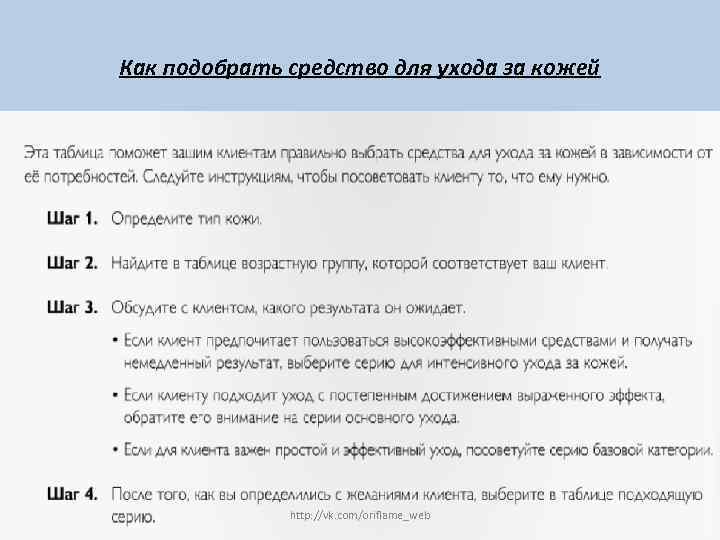 Как подобрать средство для ухода за кожей

Эта таблица поможет вашим клиентам правильно выбрать средства для ухода за кожей в зависимости от её потребностей. Следуйте инструкциям, чтобы посоветовать клиенту то, что ему нужно.

Шаг 1. Определите тип кожи.

Шаг 2. Найдите в таблице возрастную группу, которой соответствует ваш клиент.

Шаг 3. Обсудите с клиентом, какого результата он ожидает.

• Если клиент предпочитает пользоваться высокоэффективными средствами и получать немедленный результат, выберите серию для интенсивного ухода за кожей.

• Если клиенту подходит уход с постепенным достижением выраженного эффекта, обратите его внимание на серии основного ухода.

• Если для клиента важен простой и эффективный уход, посоветуйте серию базовой категории.

Шаг 4. После того, как вы определились с желаниями клиента, выберите в таблице подходящую серию.

http://vk.com/oriflame_web